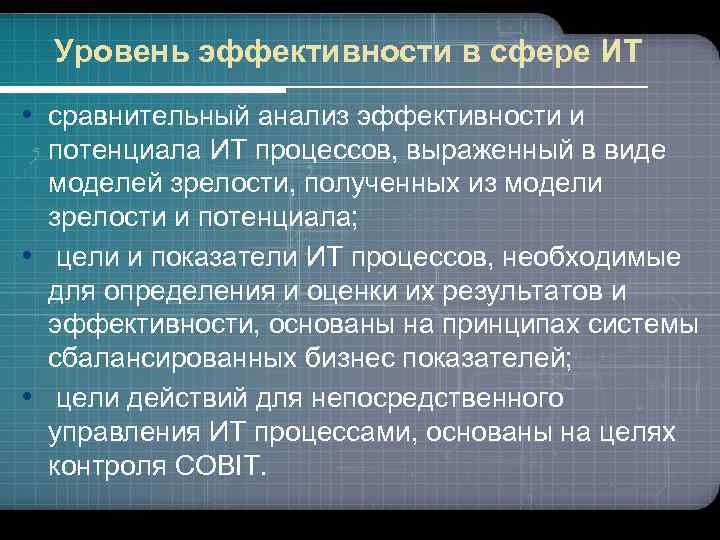 Уровень эффективности в сфере ИТ

• сравнительный анализ эффективности и потенциала ИТ процессов, выраженный в виде моделей зрелости, полученных из модели зрелости и потенциала;

• цели и показатели ИТ процессов, необходимые для определения и оценки их результатов и эффективности, основаны на принципах системы сбалансированных бизнес показателей;

• цели действий для непосредственного управления ИТ процессами, основаны на целях контроля COBIT.